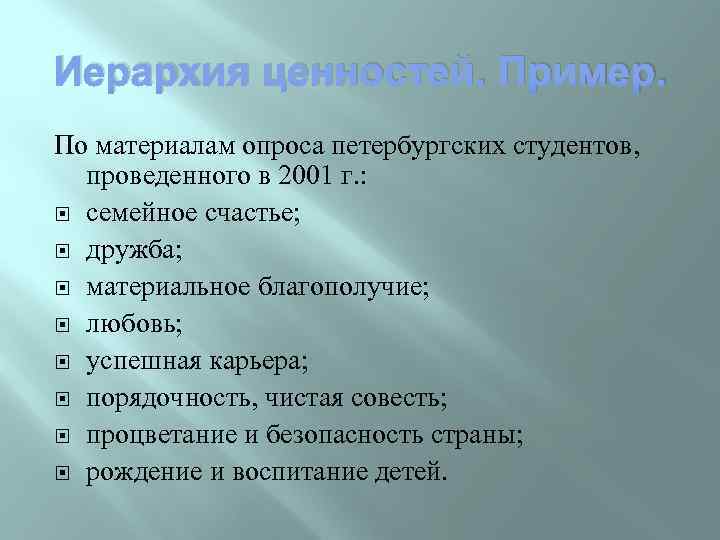 Иерархия ценностей. Пример.

По материалам опроса петербургских студентов, проведенного в 2001 г.:

- семейное счастье;
- дружба;
- материальное благополучие;
- любовь;
- успешная карьера;
- порядочность, чистая совесть;
- процветание и безопасность страны;
- рождение и воспитание детей.